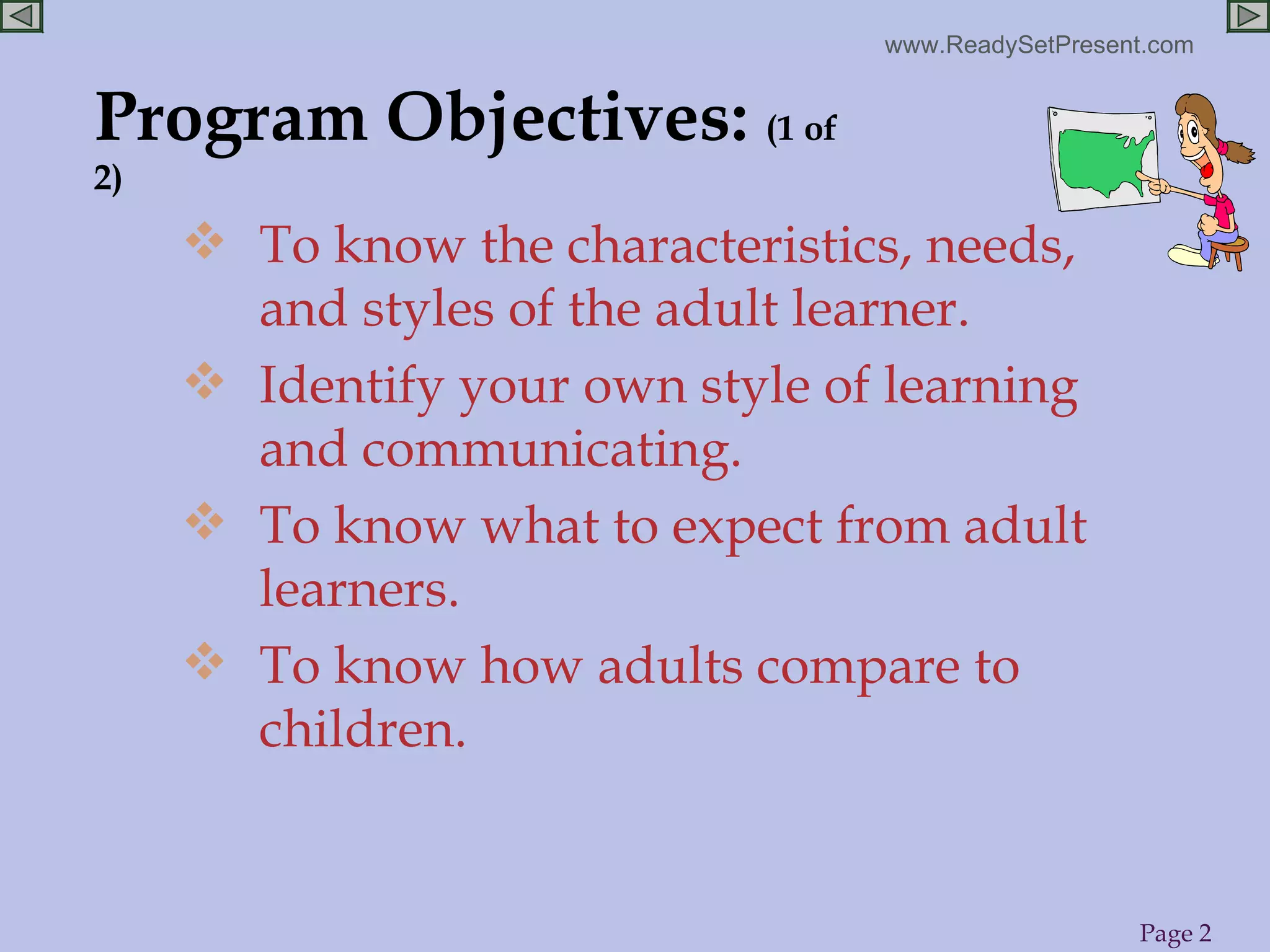 www.ReadySetPresent.com

Program Objectives: (1 of 2)

❖ To know the characteristics, needs, and styles of the adult learner.

❖ Identify your own style of learning and communicating.

❖ To know what to expect from adult learners.

❖ To know how adults compare to children.

Page 2